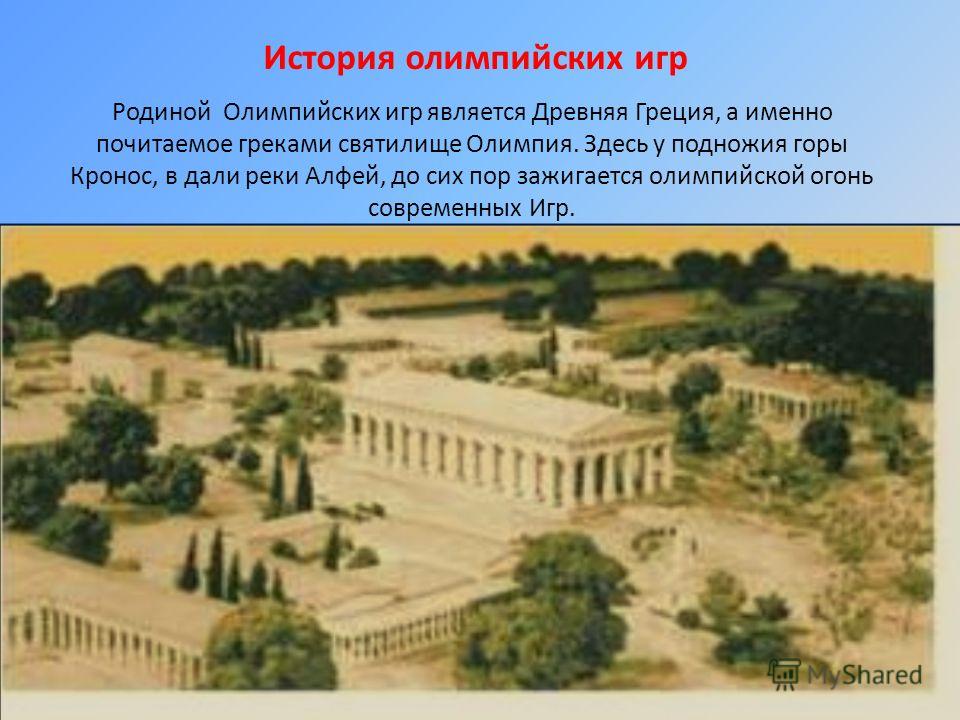 История олимпийских игр

Родиной Олимпийских игр является Древняя Греция, а именно почитаемое греками святилище Олимпия. Здесь у подножия горы Кронос, в дали реки Алфей, до сих пор зажигается олимпийской огонь современных Игр.

MyShared